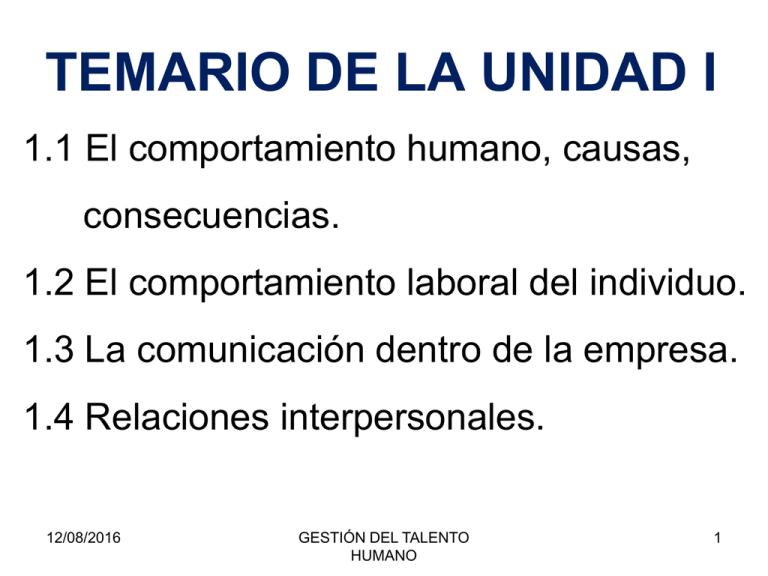 TEMARIO DE LA UNIDAD I

1.1 El comportamiento humano, causas, consecuencias.

1.2 El comportamiento laboral del individuo.

1.3 La comunicación dentro de la empresa.

1.4 Relaciones interpersonales.

12/08/2016

GESTIÓN DEL TALENTO HUMANO

1